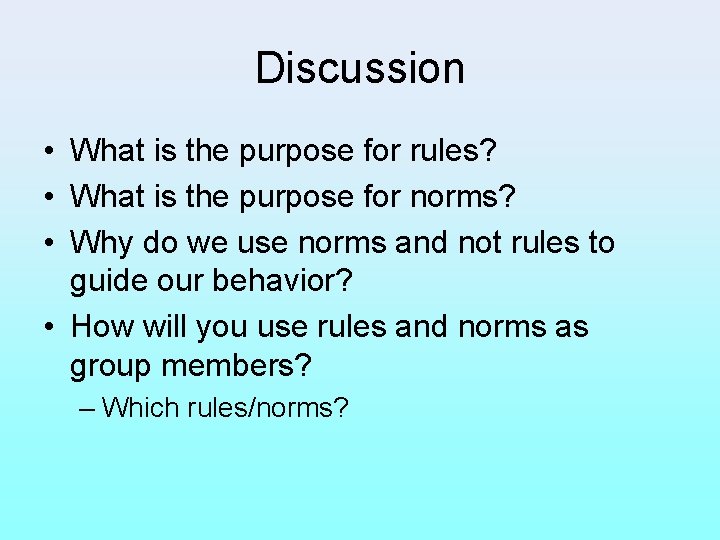 Discussion

• What is the purpose for rules?
• What is the purpose for norms?
• Why do we use norms and not rules to guide our behavior?
• How will you use rules and norms as group members?
– Which rules/norms?